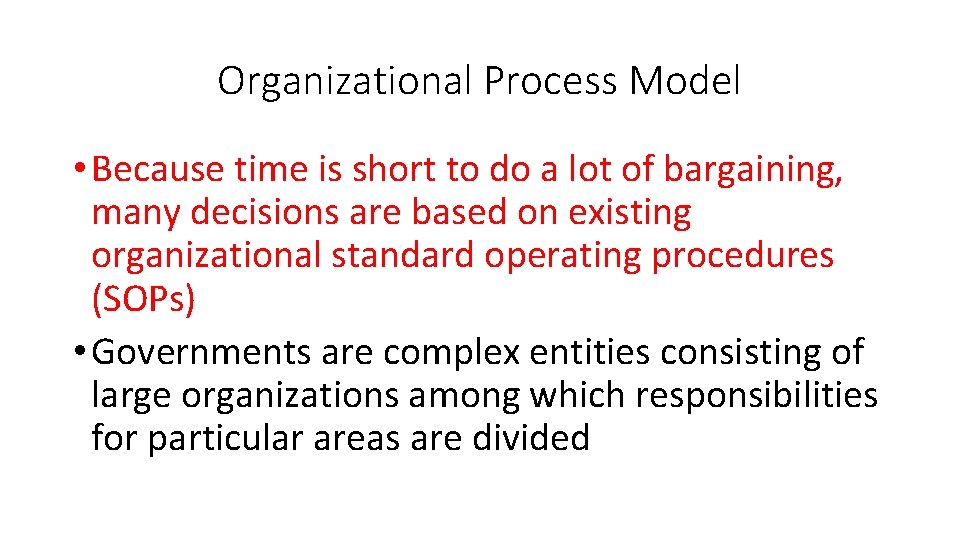 Organizational Process Model

• Because time is short to do a lot of bargaining, many decisions are based on existing organizational standard operating procedures (SOPs)

• Governments are complex entities consisting of large organizations among which responsibilities for particular areas are divided